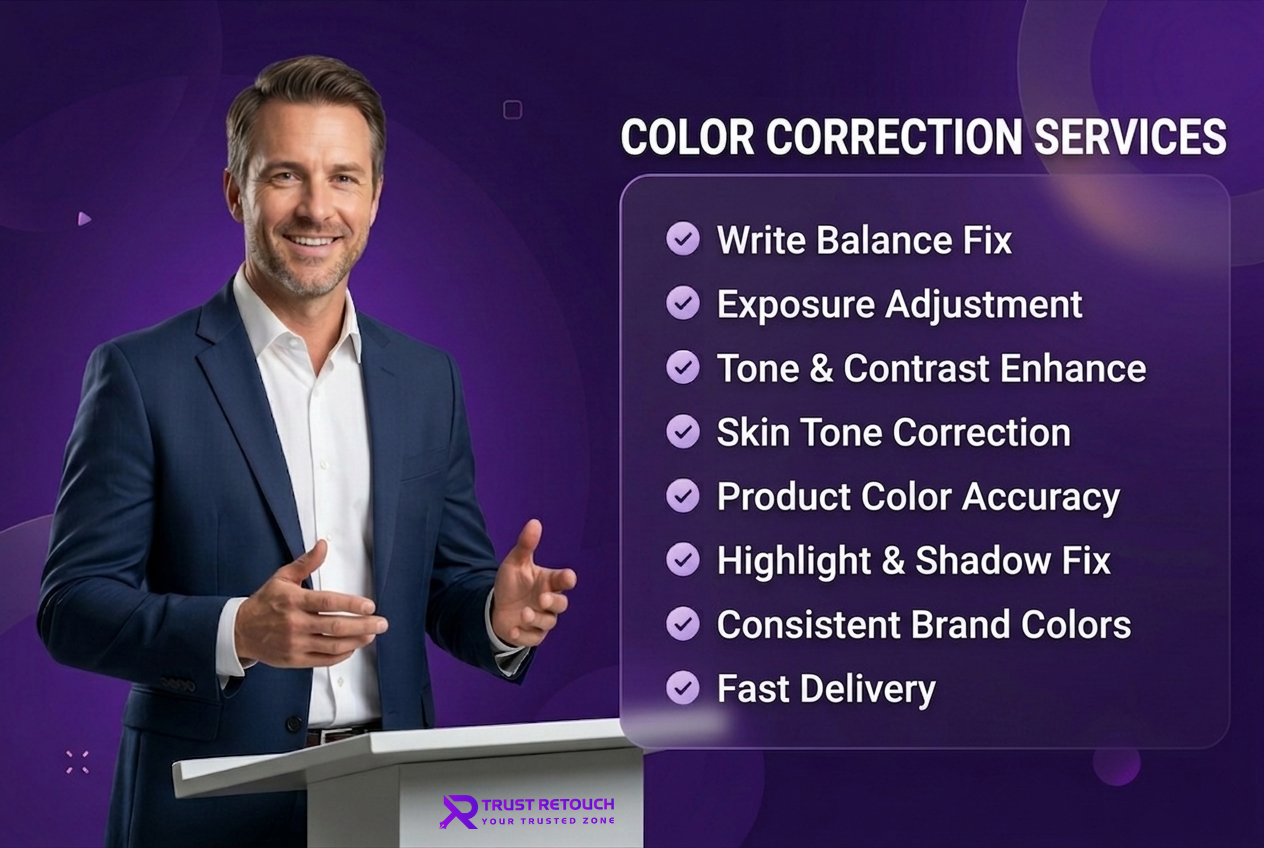 COLOR CORRECTION SERVICES

Write Balance Fix
Exposure Adjustment
Tone & Contrast Enhance
Skin Tone Correction
Product Color Accuracy
Highlight & Shadow Fix
Consistent Brand Colors
Fast Delivery

TRUST RETOUCH
YOUR TRUSTED ZONE